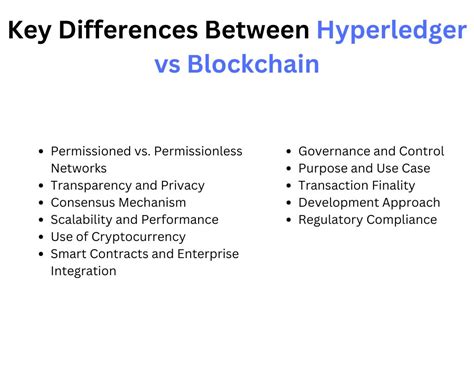 Key Differences Between Hyperledger vs Blockchain

- Permissioned vs. Permissionless Networks
- Transparency and Privacy
- Consensus Mechanism
- Scalability and Performance
- Use of Cryptocurrency
- Smart Contracts and Enterprise Integration

- Governance and Control
- Purpose and Use Case
- Transaction Finality
- Development Approach
- Regulatory Compliance